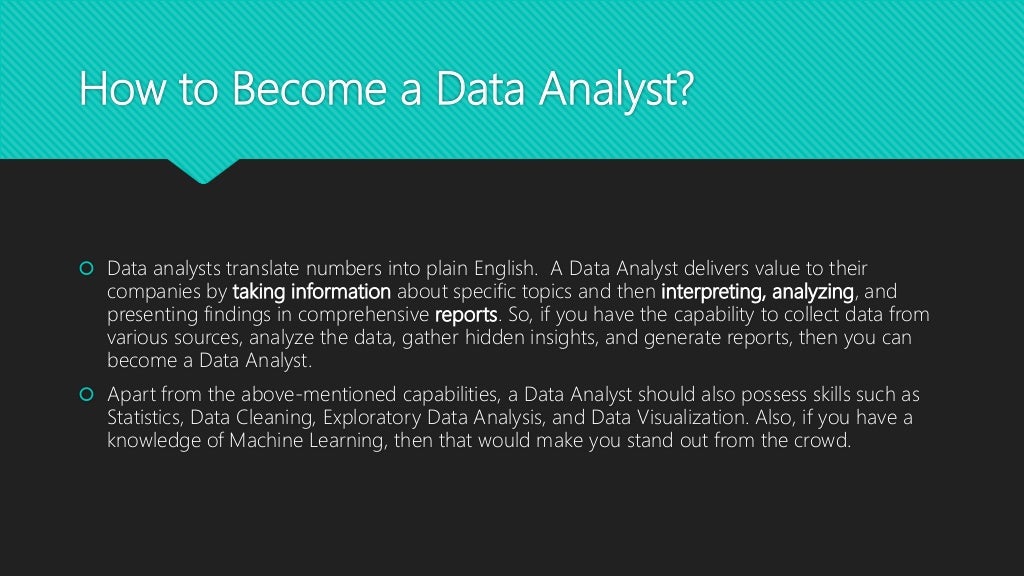 How to Become a Data Analyst?

Data analysts translate numbers into plain English. A Data Analyst delivers value to their companies by taking information about specific topics and then interpreting, analyzing, and presenting findings in comprehensive reports. So, if you have the capability to collect data from various sources, analyze the data, gather hidden insights, and generate reports, then you can become a Data Analyst.

Apart from the above-mentioned capabilities, a Data Analyst should also possess skills such as Statistics, Data Cleaning, Exploratory Data Analysis, and Data Visualization. Also, if you have a knowledge of Machine Learning, then that would make you stand out from the crowd.